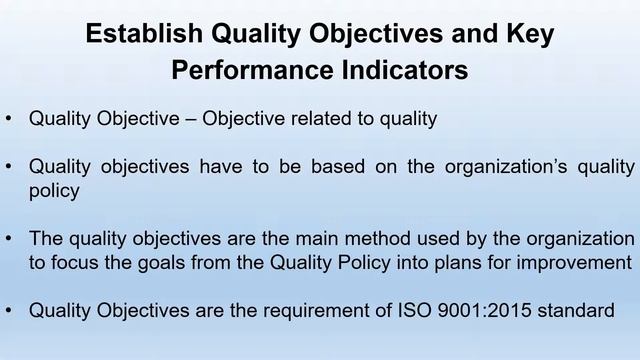 Establish Quality Objectives and Key Performance Indicators

• Quality Objective – Objective related to quality

• Quality objectives have to be based on the organization's quality policy

• The quality objectives are the main method used by the organization to focus the goals from the Quality Policy into plans for improvement

• Quality Objectives are the requirement of ISO 9001:2015 standard